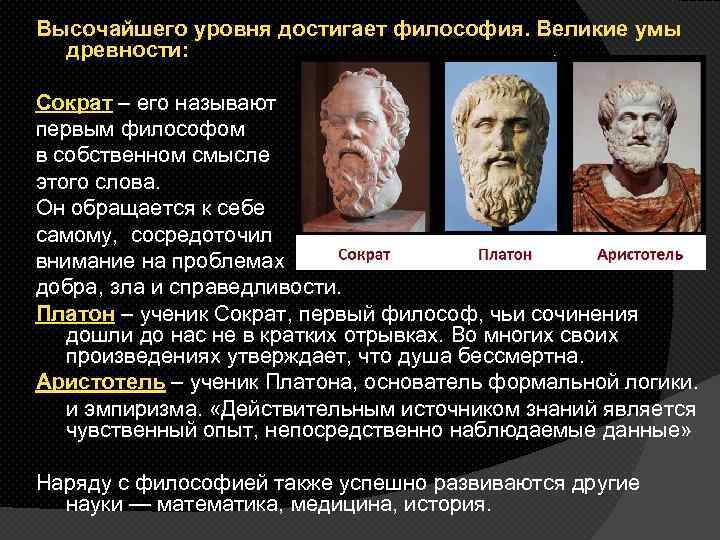 Высочайшего уровня достигает философия. Великие умы древности:

Сократ – его называют первым философом в собственном смысле этого слова.
Он обращается к себе самому, сосредоточил внимание на проблемах добра, зла и справедливости.

Сократ Платон Аристотель

Платон – ученик Сократ, первый философ, чьи сочинения дошли до нас не в кратких отрывках. Во многих своих произведениях утверждает, что душа бессмертна.
Аристотель – ученик Платона, основатель формальной логики. и эмпиризма. «Действительным источником знаний является чувственный опыт, непосредственно наблюдаемые данные»

Наряду с философией также успешно развиваются другие науки — математика, медицина, история.